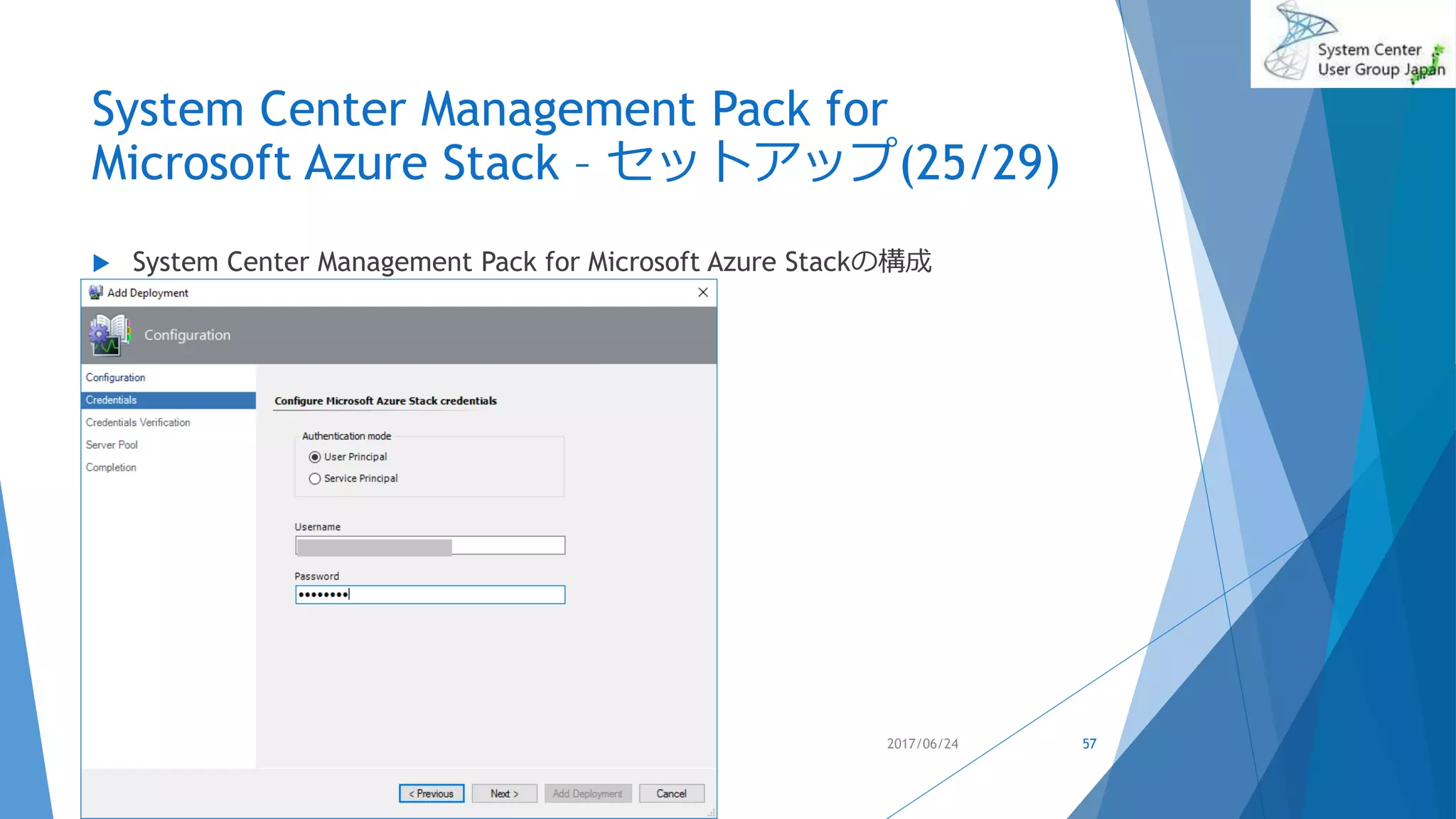 System Center User Group Japan

System Center Management Pack for Microsoft Azure Stack – セットアップ(25/29)

System Center Management Pack for Microsoft Azure Stackの構成

Add Deployment

Configuration

Configuration
Credentials
Credentials Verification
Server Pool
Completion

Configure Microsoft Azure Stack credentials

Authentication mode
User Principal
Service Principal

Username

Password
••••••••

< Previous
Next >
Add Deployment
Cancel

2017/06/24

57